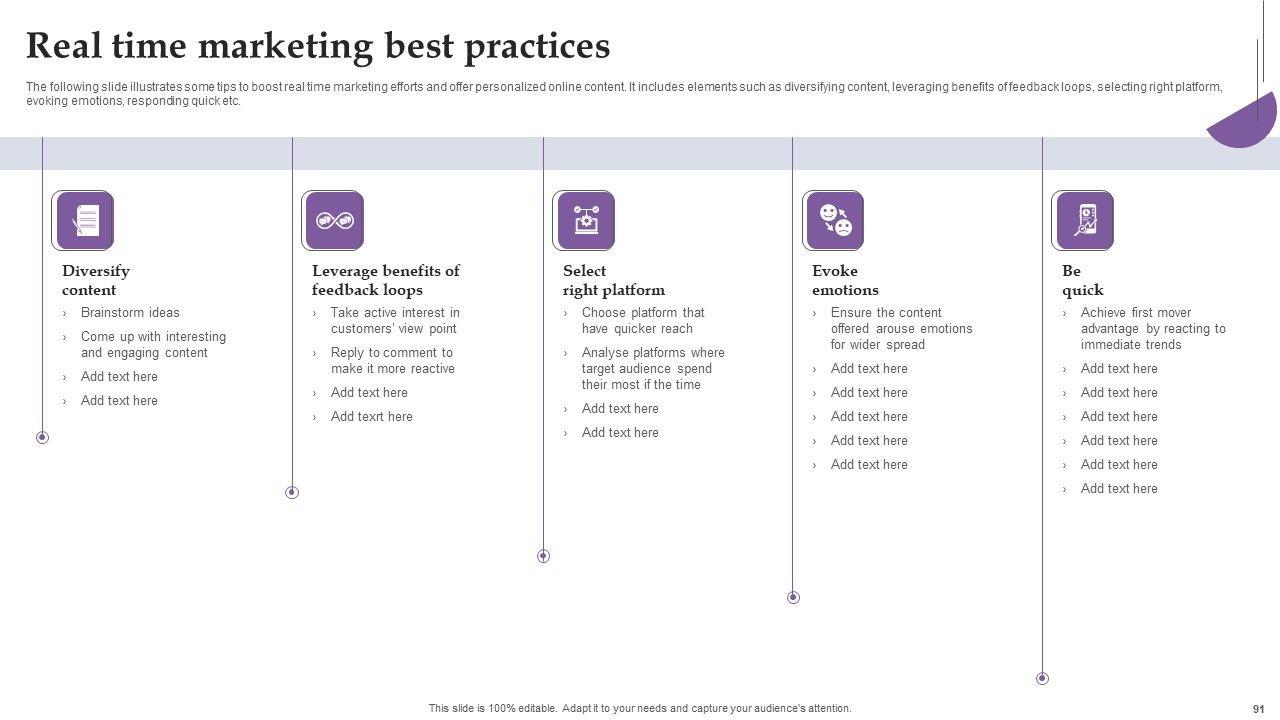 Real time marketing best practices

The following slide illustrates some tips to boost real time marketing efforts and offer personalized online content. It includes elements such as diversifying content, leveraging benefits of feedback loops, selecting right platform, evoking emotions, responding quick etc.

Diversify content
› Brainstorm ideas
› Come up with interesting and engaging content
› Add text here
› Add text here

Leverage benefits of feedback loops
› Take active interest in customers' view point
› Reply to comment to make it more reactive
› Add text here
› Add texrt here

Select right platform
› Choose platform that have quicker reach
› Analyse platforms where target audience spend their most if the time
› Add text here
› Add text here

Evoke emotions
› Ensure the content offered arouse emotions for wider spread
› Add text here
› Add text here
› Add text here
› Add text here
› Add text here

Be quick
› Achieve first mover advantage by reacting to immediate trends
› Add text here
› Add text here
› Add text here
› Add text here
› Add text here
› Add text here

This slide is 100% editable. Adapt it to your needs and capture your audience's attention.

91